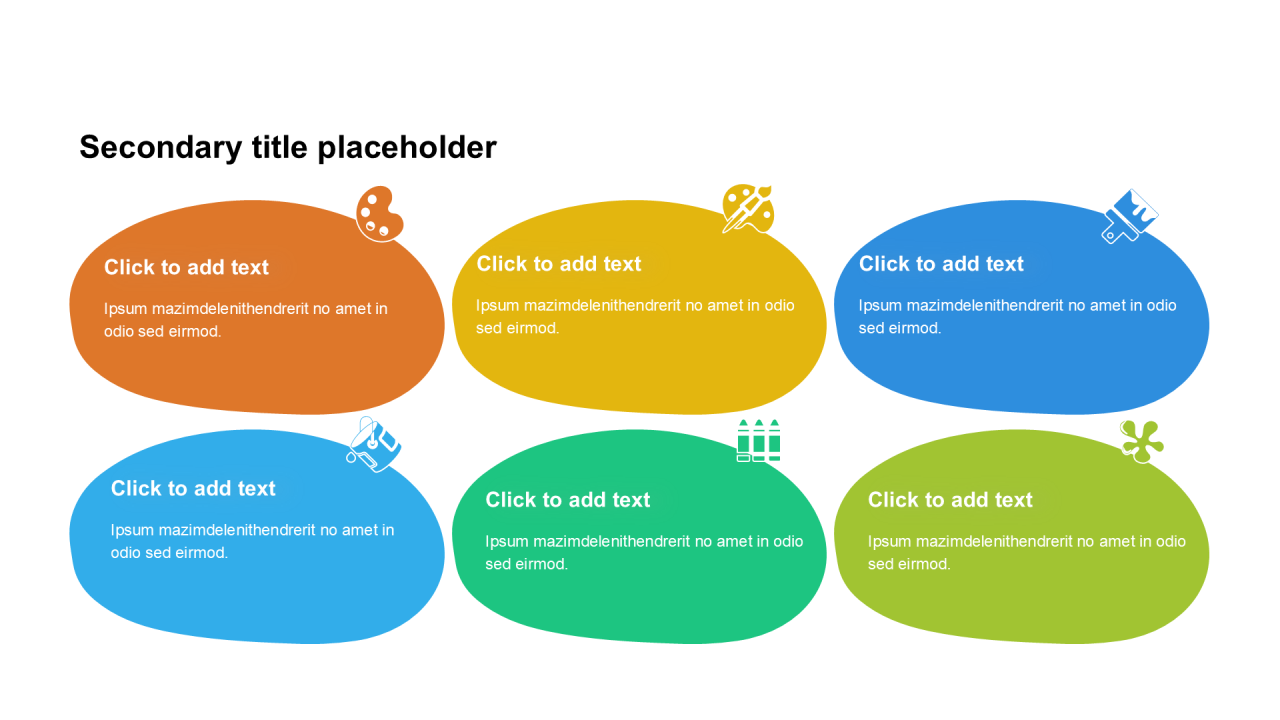 Secondary title placeholder

Click to add text

Ipsum mazimdelenithendrerit no amet in odio sed eirmod.

Click to add text

Ipsum mazimdelenithendrerit no amet in odio sed eirmod.

Click to add text

Ipsum mazimdelenithendrerit no amet in odio sed eirmod.

Click to add text

Ipsum mazimdelenithendrerit no amet in odio sed eirmod.

Click to add text

Ipsum mazimdelenithendrerit no amet in odio sed eirmod.

Click to add text

Ipsum mazimdelenithendrerit no amet in odio sed eirmod.